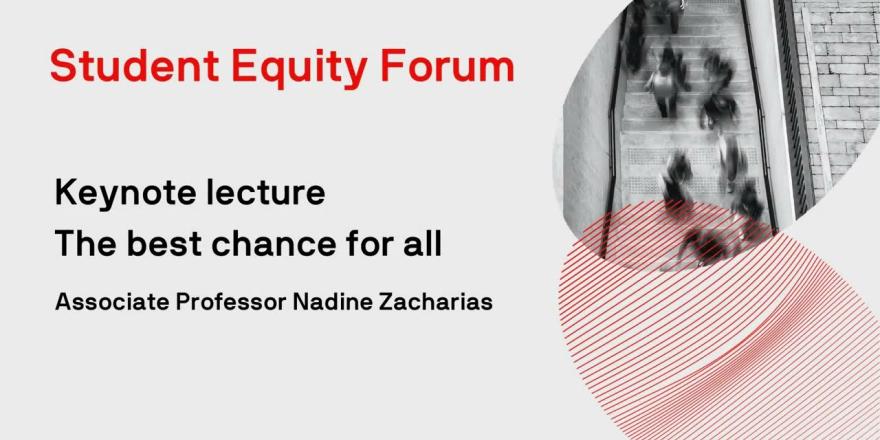 Student Equity Forum

Keynote lecture
The best chance for all

Associate Professor Nadine Zacharias